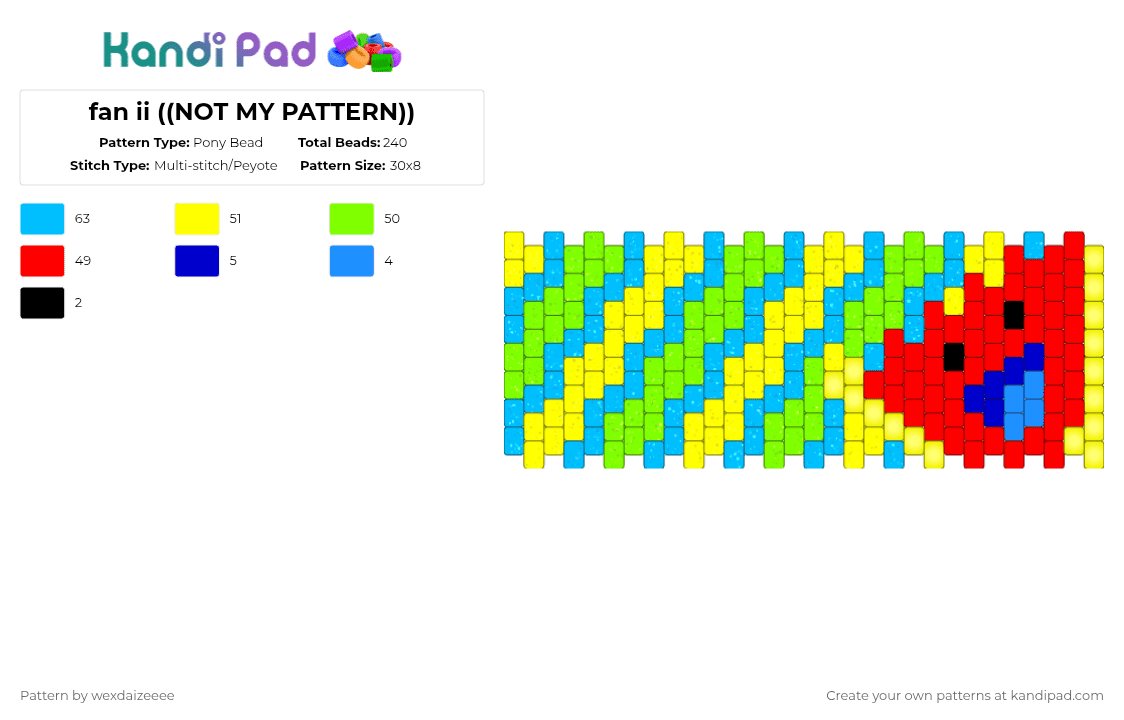 Kandi Pad

fan ii ((NOT MY PATTERN))

Pattern Type: Pony Bead
Total Beads: 240
Stitch Type: Multi-stitch/Peyote
Pattern Size: 30x8

63
51
50
49
5
4
2

Pattern by wexdaizeeee

Create your own patterns at kandipad.com